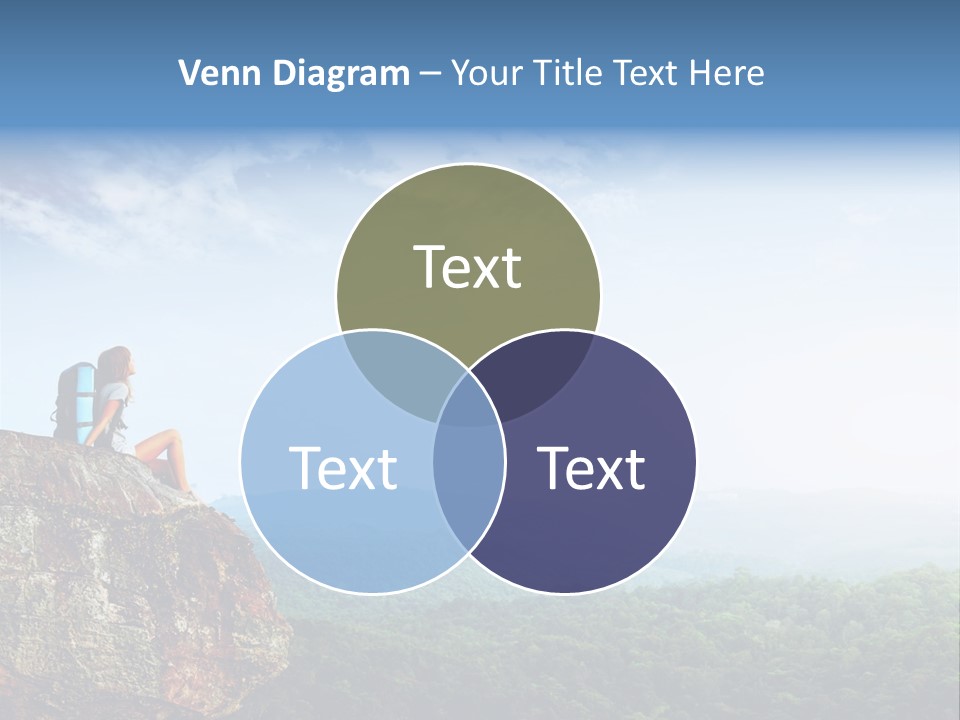 Venn Diagram – Your Title Text Here

Text

Text

Text